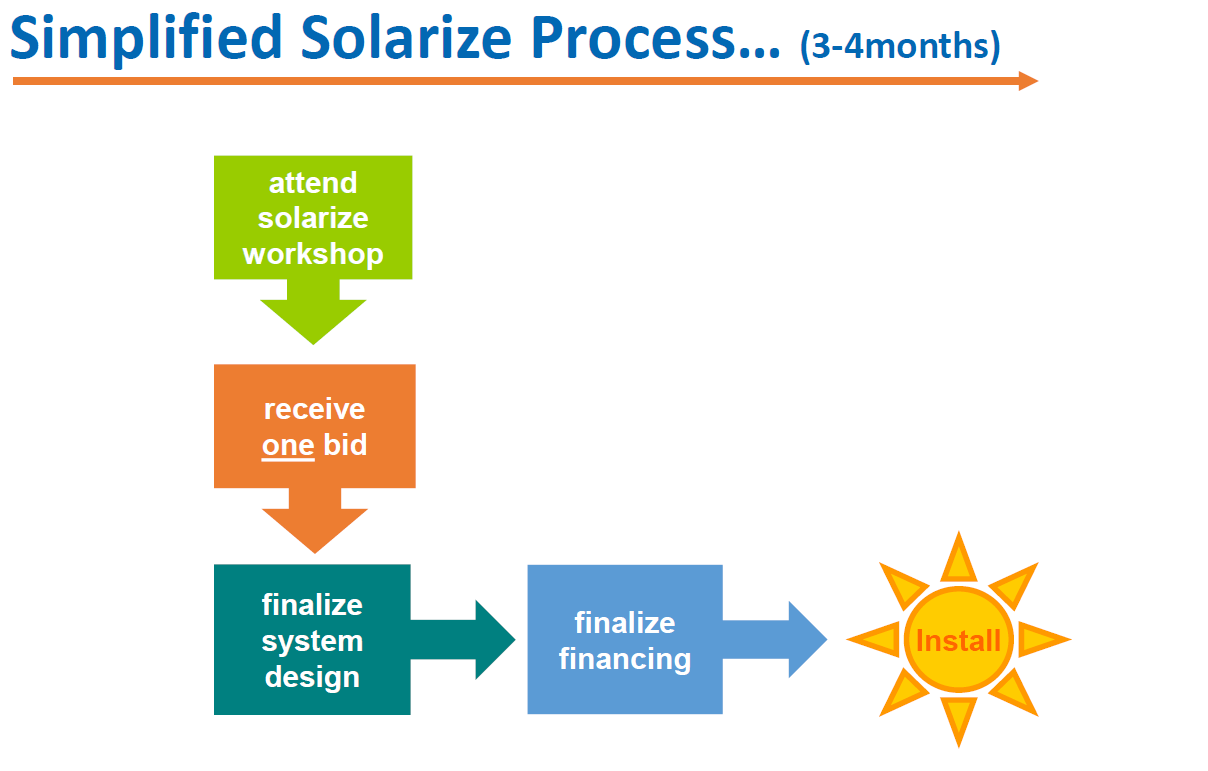 Simplified Solarize Process... (3-4months)

attend solarize workshop

receive one bid

finalize system design

finalize financing

Install